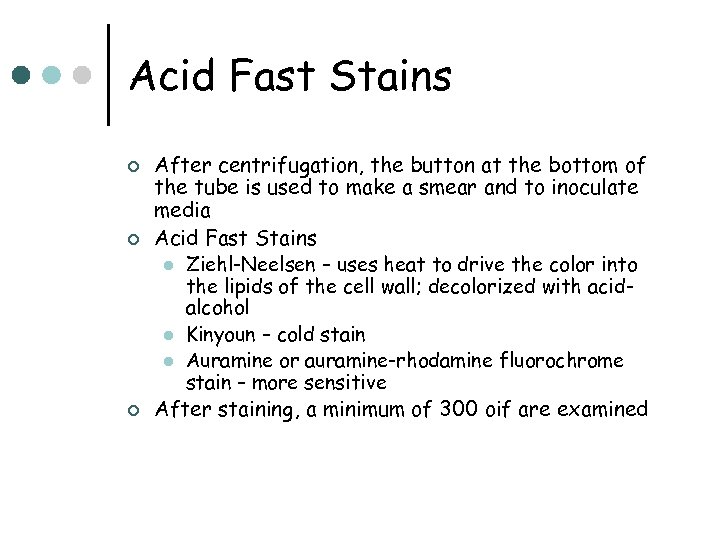 Acid Fast Stains

After centrifugation, the button at the bottom of the tube is used to make a smear and to inoculate media

Acid Fast Stains

Ziehl-Neelsen – uses heat to drive the color into the lipids of the cell wall; decolorized with acid-alcohol

Kinyoun – cold stain

Auramine or auramine-rhodamine fluorochrome stain – more sensitive

After staining, a minimum of 300 oif are examined